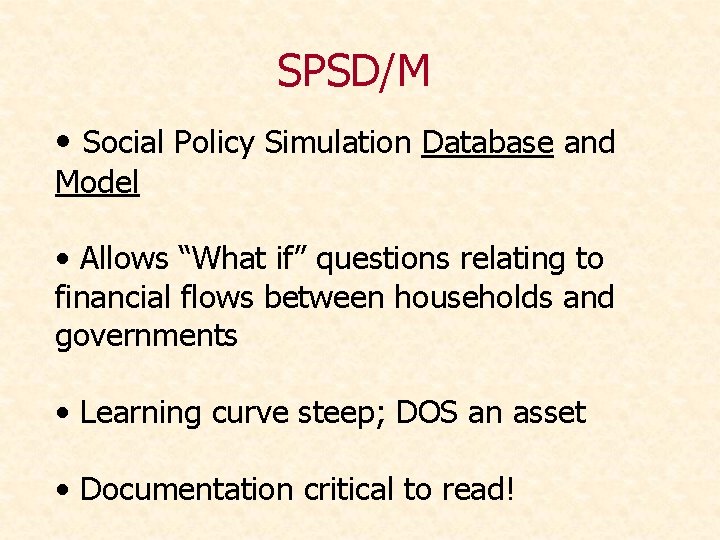 SPSD/M

• Social Policy Simulation Database and Model

• Allows “What if” questions relating to financial flows between households and governments

• Learning curve steep; DOS an asset

• Documentation critical to read!